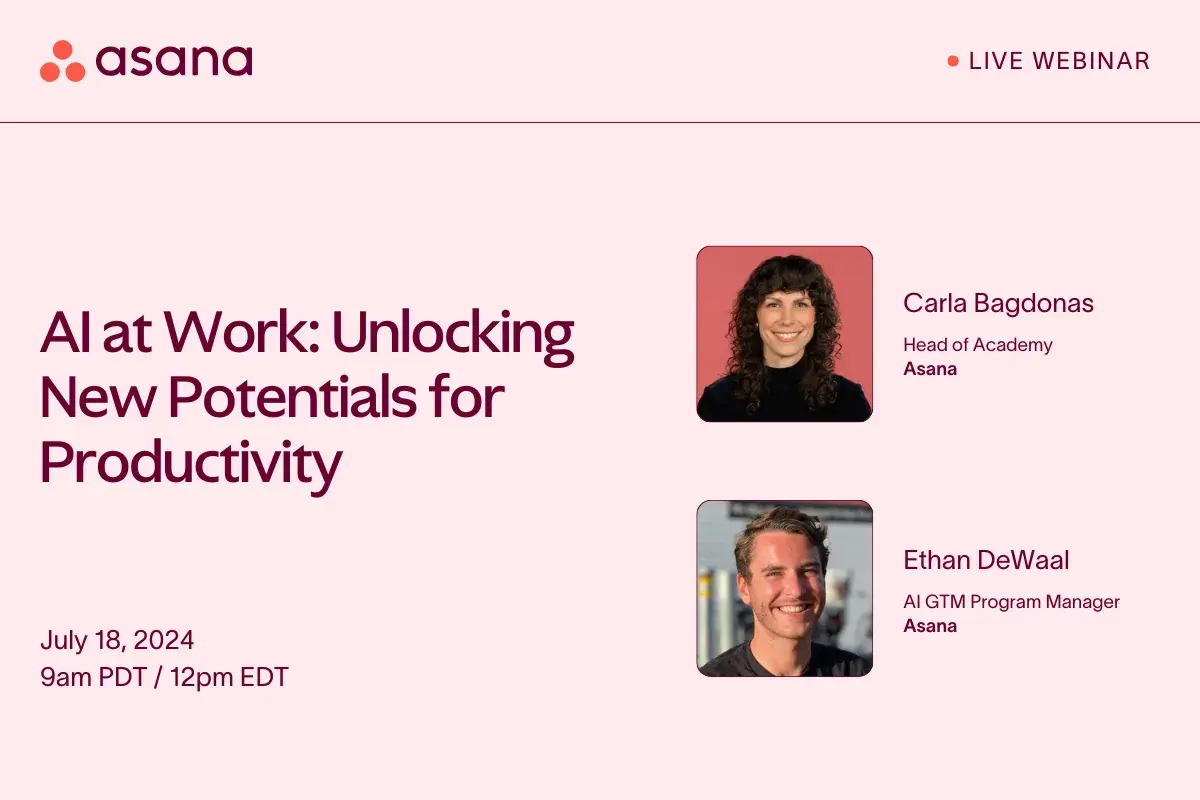 asana

LIVE WEBINAR

AI at Work: Unlocking New Potentials for Productivity

July 18, 2024
9am PDT / 12pm EDT

Carla Bagdonas
Head of Academy
Asana

Ethan DeWaal
AI GTM Program Manager
Asana